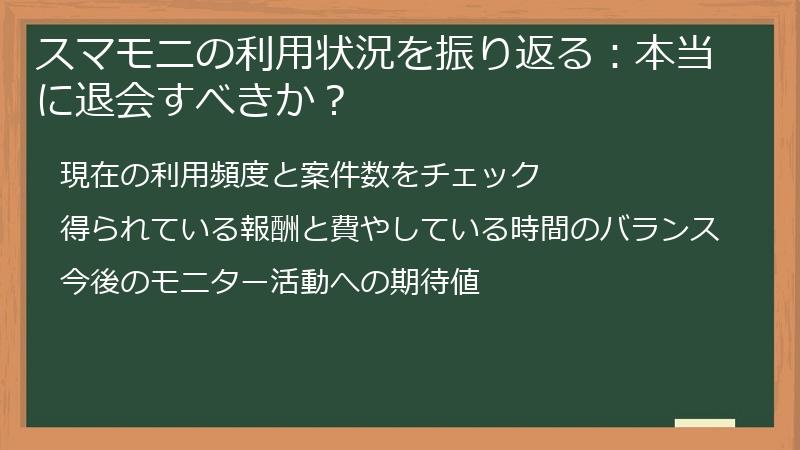 スマモニの利用状況を振り返る：本当に退会すべきか？

現在の利用頻度と案件数をチェック

得られている報酬と費やしている時間のバランス

今後のモニター活動への期待値